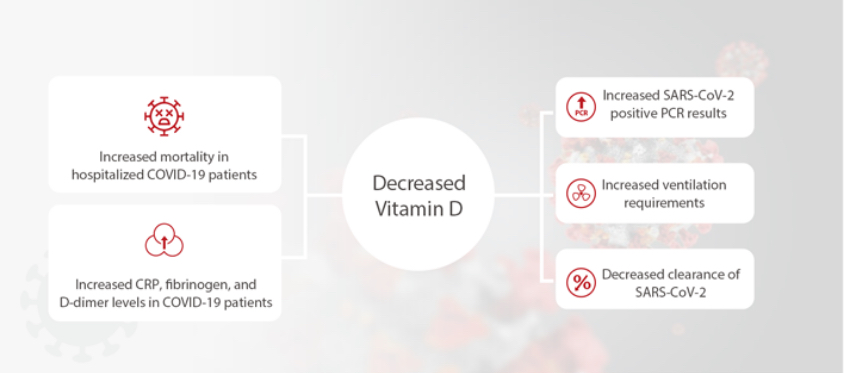 Increased mortality in hospitalized COVID-19 patients

Increased CRP, fibrinogen, and D-dimer levels in COVID-19 patients

Decreased Vitamin D

PCR

Increased SARS-CoV-2 positive PCR results

Increased ventilation requirements

%

Decreased clearance of SARS-CoV-2